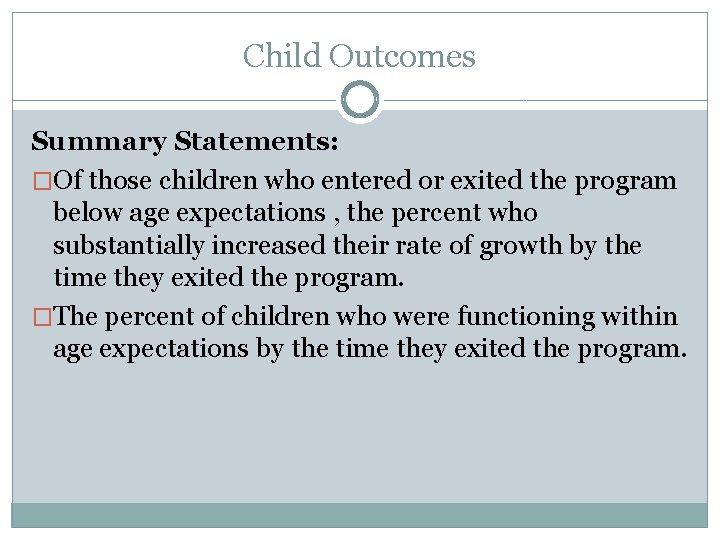 Child Outcomes

Summary Statements:

□Of those children who entered or exited the program below age expectations , the percent who substantially increased their rate of growth by the time they exited the program.

□The percent of children who were functioning within age expectations by the time they exited the program.